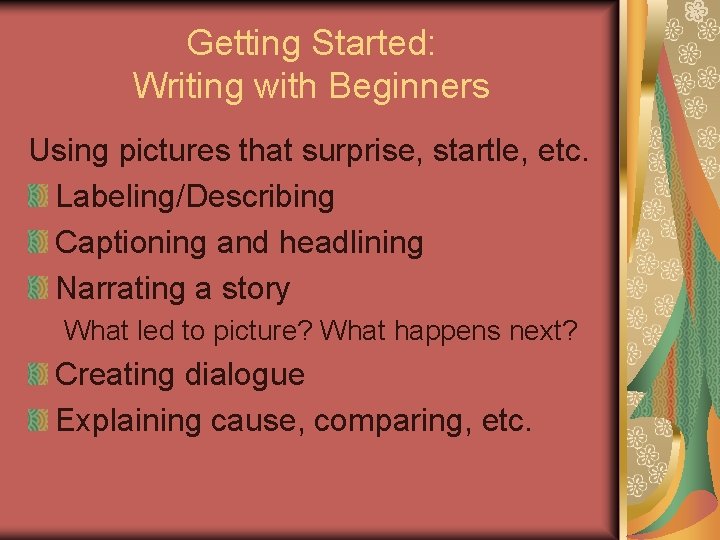 Getting Started:
Writing with Beginners

Using pictures that surprise, startle, etc.

Labeling/Describing

Captioning and headlining

Narrating a story

What led to picture? What happens next?

Creating dialogue

Explaining cause, comparing, etc.